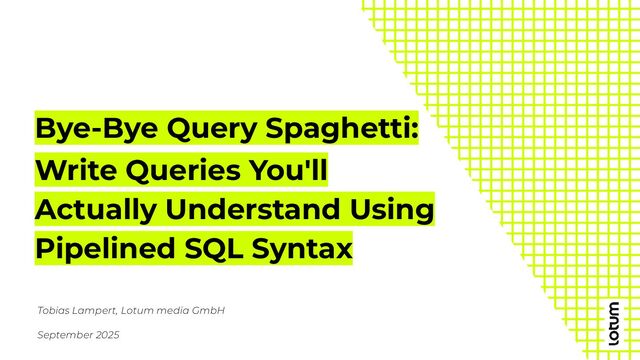 Bye-Bye Query Spaghetti: Write Queries You'll Actually Understand Using Pipelined SQL Syntax

Tobias Lampert, Lotum media GmbH

September 2025

lotum